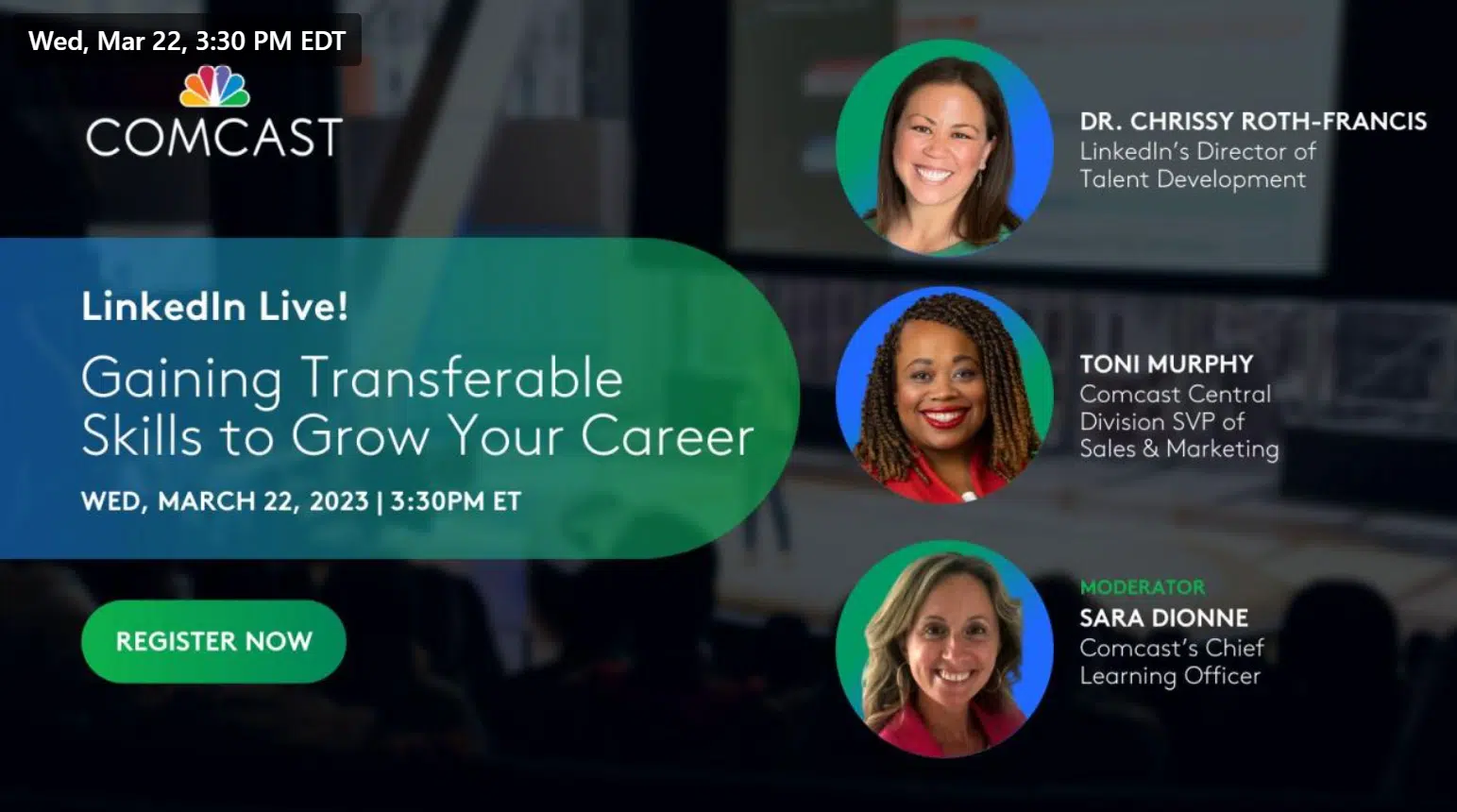 Wed, Mar 22, 3:30 PM EDT

COMCAST

LinkedIn Live!

Gaining Transferable Skills to Grow Your Career

WED, MARCH 22, 2023 | 3:30PM ET

REGISTER NOW

DR. CHRISSY ROTH-FRANCIS
LinkedIn's Director of Talent Development

TONI MURPHY
Comcast Central Division SVP of Sales & Marketing

MODERATOR
SARA DIONNE
Comcast's Chief Learning Officer